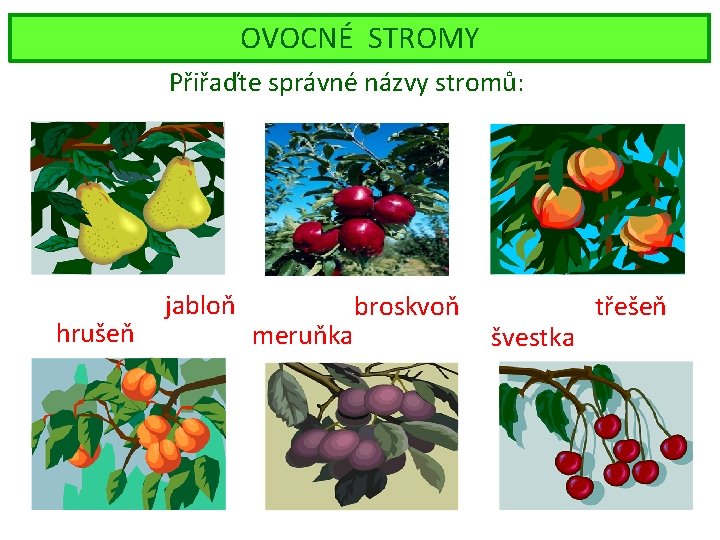 OVOCNÉ STROMY

Přiřaďte správné názvy stromů:

jabloň
hrušeň
broskvoň
meruňka
třešeň
švestka